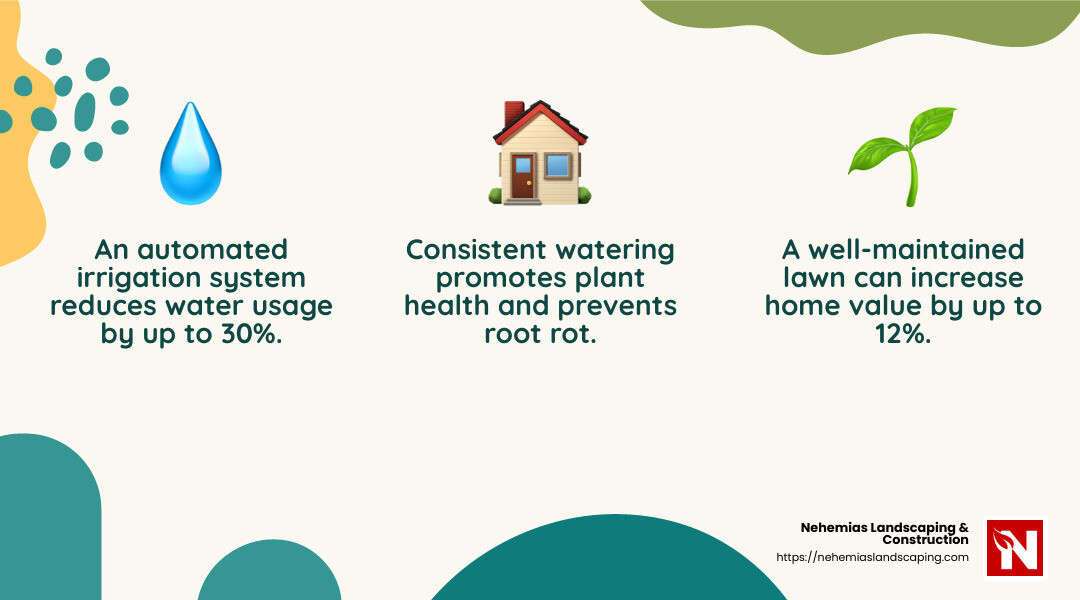 An automated irrigation system reduces water usage by up to 30%.

Consistent watering promotes plant health and prevents root rot.

A well-maintained lawn can increase home value by up to 12%.

Nehemias Landscaping & Construction
https://nehemiaslandscaping.com

N